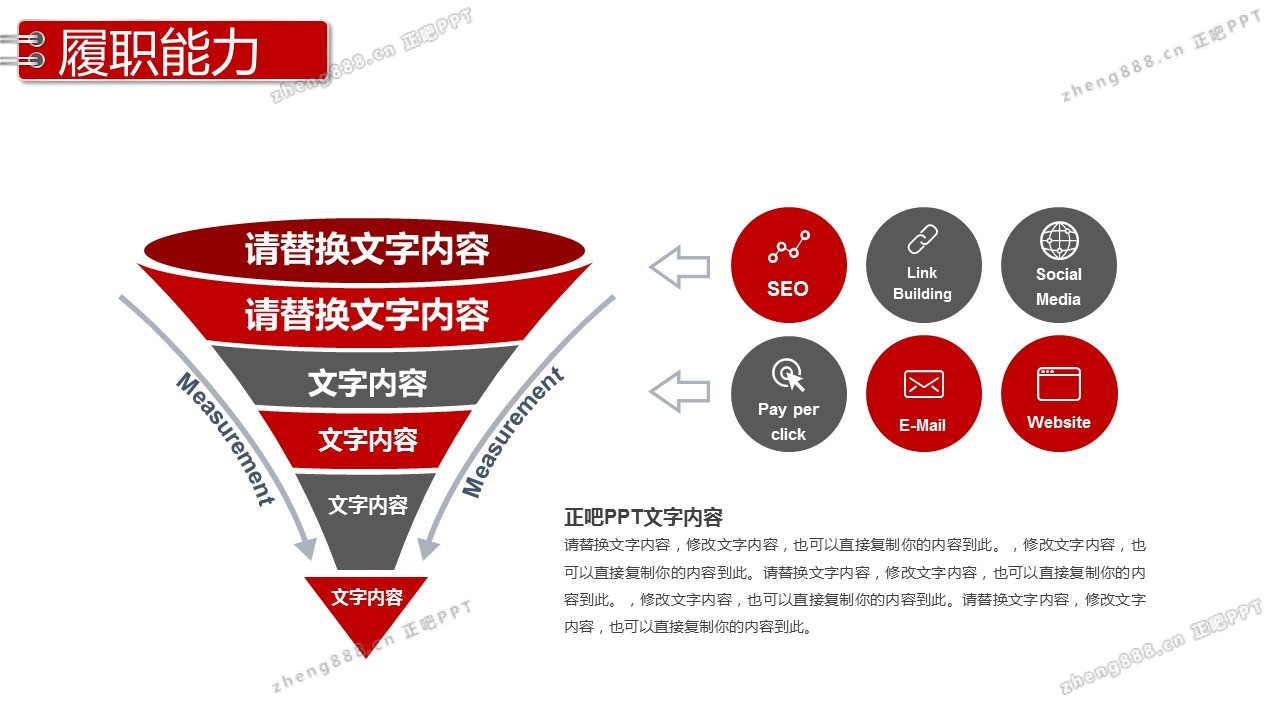 履职能力

zheng888.cn 正吧PPT

zheng888.cn 正吧PPT

请替换文字内容

请替换文字内容

文字内容

文字内容

文字内容

文字内容

Measurement

Measurement

SEO

Link Building

Social Media

Pay per click

E-Mail

Website

正吧PPT文字内容

请替换文字内容，修改文字内容，也可以直接复制你的内容到此。，修改文字内容，也可以直接复制你的内容到此。请替换文字内容，修改文字内容，也可以直接复制你的内容到此。，修改文字内容，也可以直接复制你的内容到此。请替换文字内容，修改文字内容，也可以直接复制你的内容到此。

zheng888.cn 正吧PPT

zheng888.cn 正吧PPT